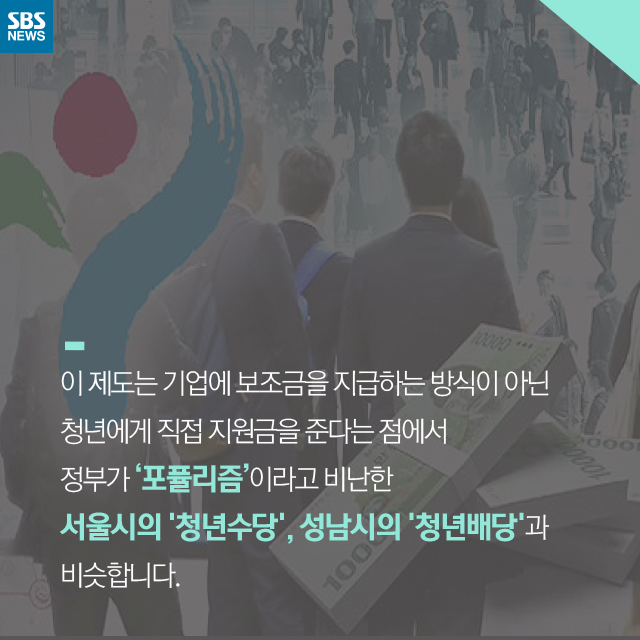 SBS NEWS

이 제도는 기업에 보조금을 지급하는 방식이 아닌 청년에게 직접 지원금을 준다는 점에서 정부가 '포퓰리즘'이라고 비난한 서울시의 '청년수당', 성남시의 '청년배당'과 비슷합니다.